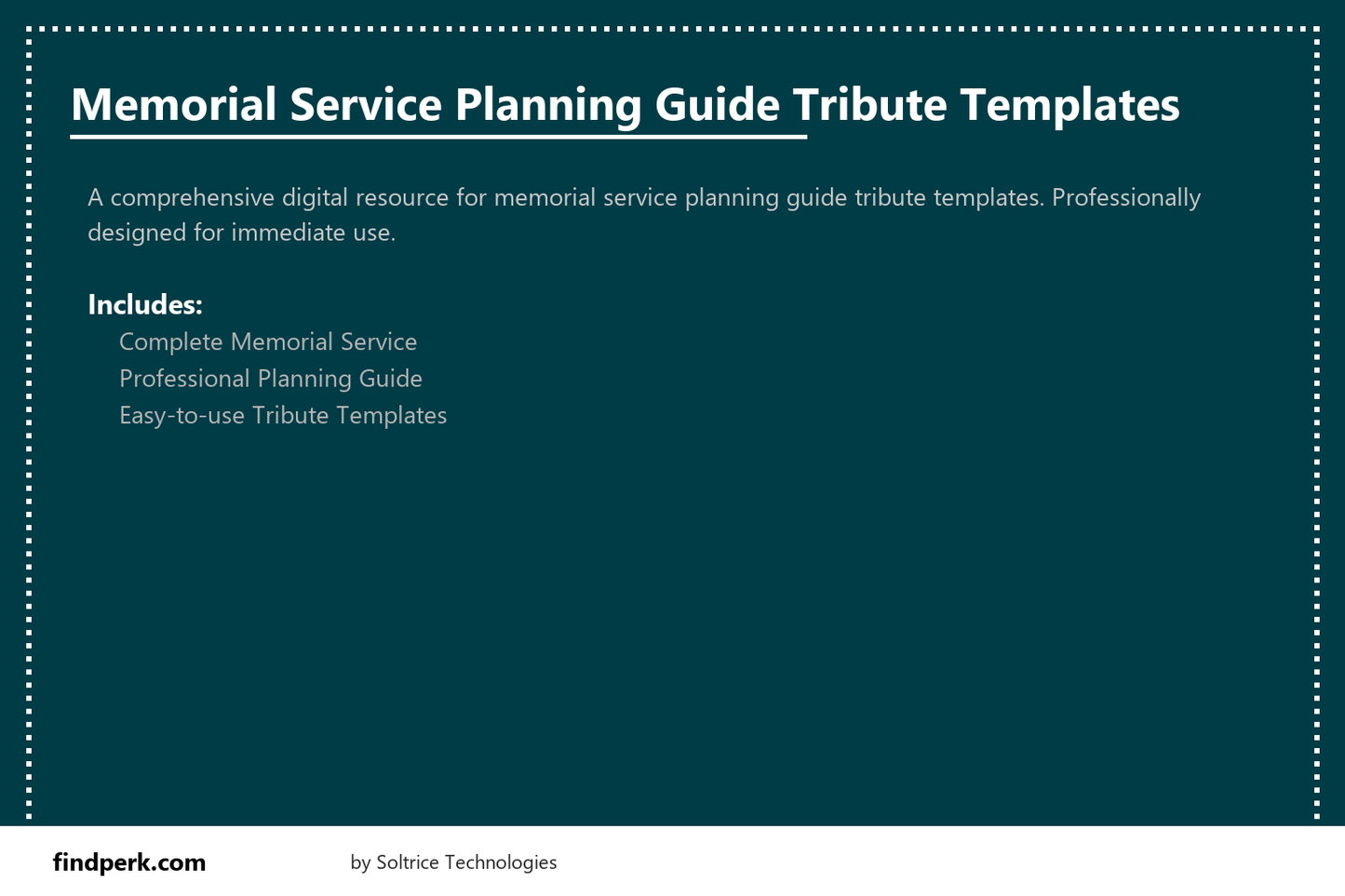 Memorial Service Planning Guide Tribute Templates

A comprehensive digital resource for memorial service planning guide tribute templates. Professionally designed for immediate use.

Includes:
Complete Memorial Service
Professional Planning Guide
Easy-to-use Tribute Templates

findperk.com

by Soltrice Technologies